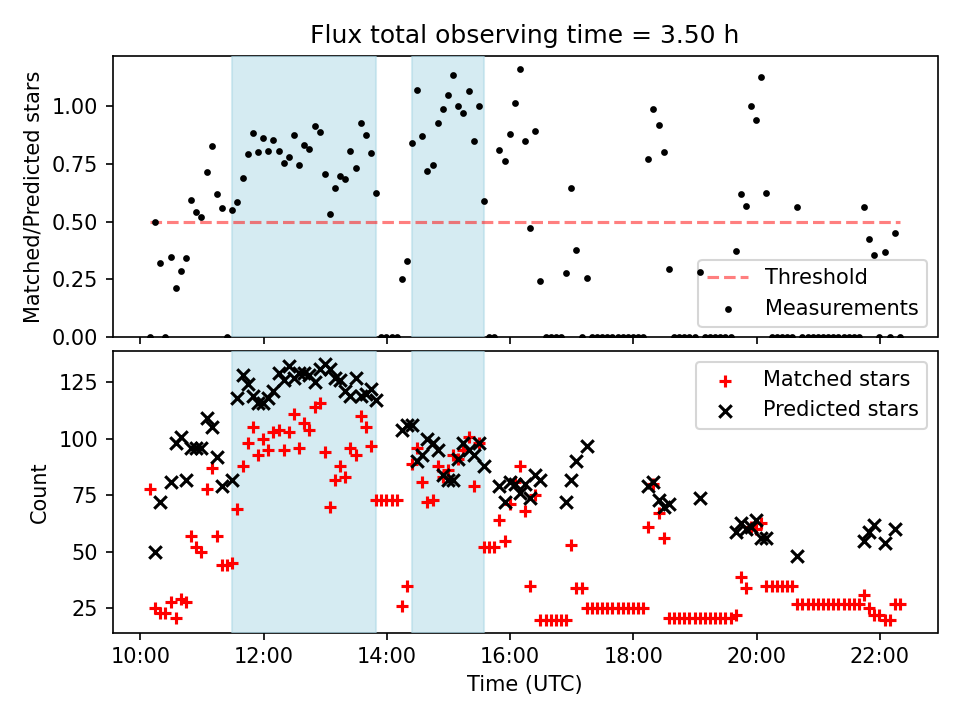 Flux total observing time = 3.50 h

Matched/Predicted stars

1.00
0.75
0.50
0.25
0.00

Threshold
Measurements

Count

125
100
75
50
25

Matched stars
Predicted stars

10:00
12:00
14:00
16:00
18:00
20:00
22:00

Time (UTC)